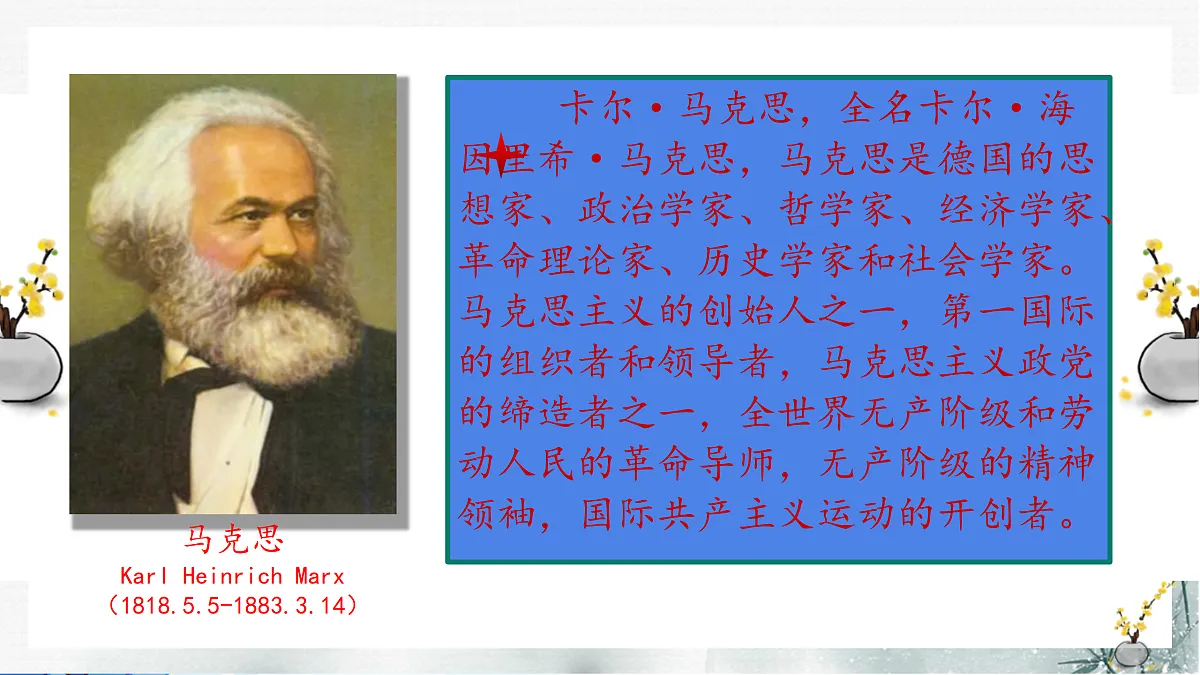 马克思
Karl Heinrich Marx
(1818.5.5-1883.3.14)

卡尔·马克思，全名卡尔·海因里希·马克思，马克思是德国的思想家、政治学家、哲学家、经济学家、革命理论家、历史学家和社会学家。马克思主义的创始人之一，第一国际的组织者和领导者，马克思主义政党的缔造者之一，全世界无产阶级和劳动人民的革命导师，无产阶级的精神领袖，国际共产主义运动的开创者。